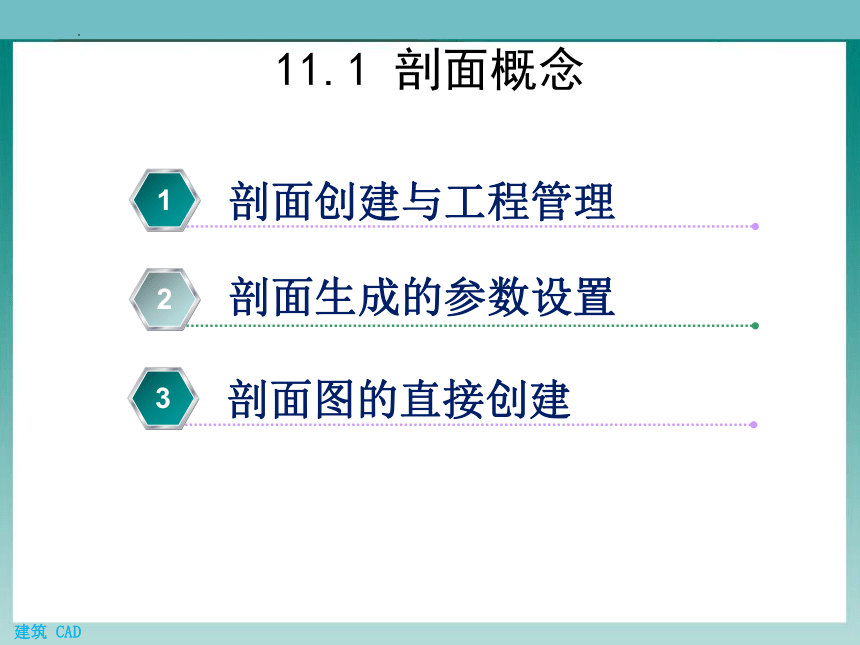 11.1 剖面概念

1 剖面创建与工程管理

2 剖面生成的参数设置

3 剖面图的直接创建

建筑 CAD